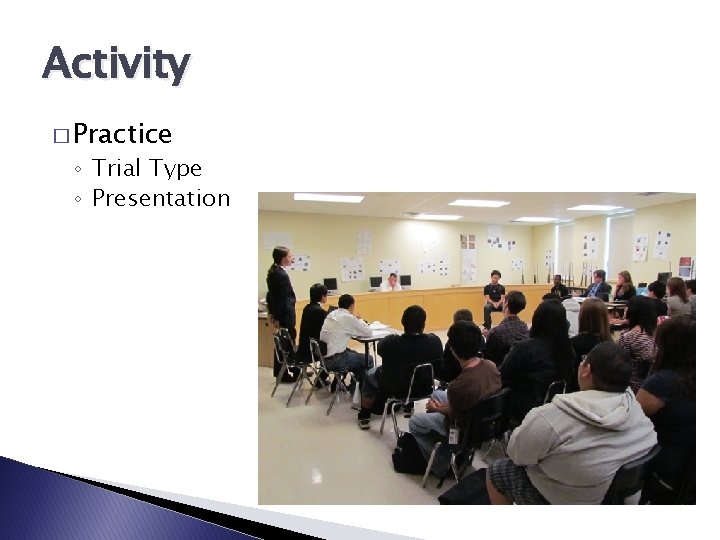 Activity

□ Practice
◦ Trial Type
◦ Presentation